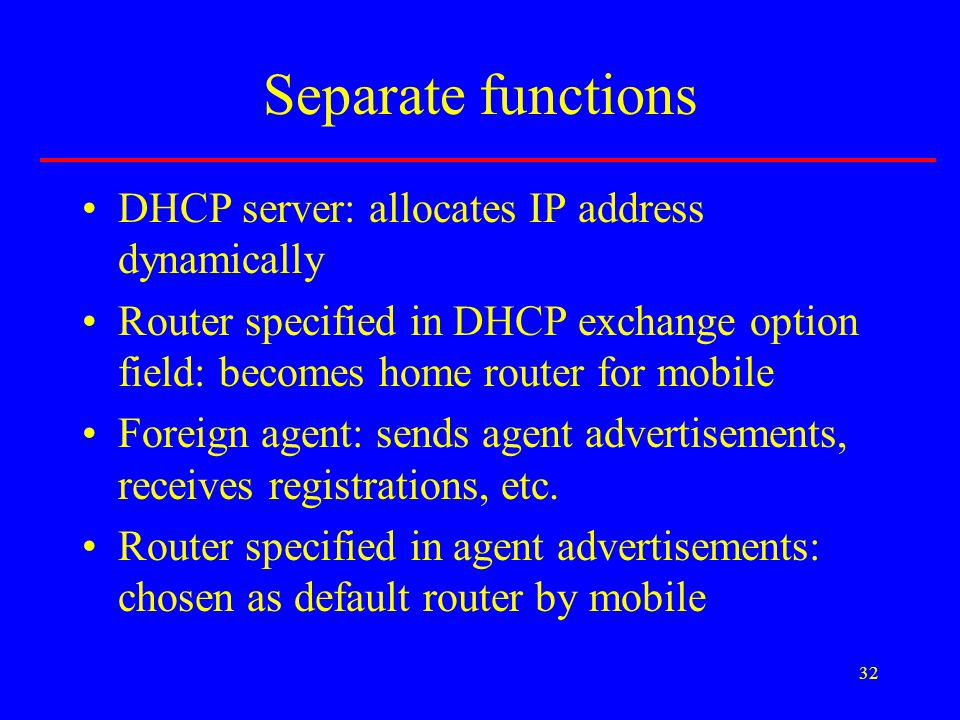 Separate functions

• DHCP server: allocates IP address dynamically

• Router specified in DHCP exchange option field: becomes home router for mobile

• Foreign agent: sends agent advertisements, receives registrations, etc.

• Router specified in agent advertisements: chosen as default router by mobile

32